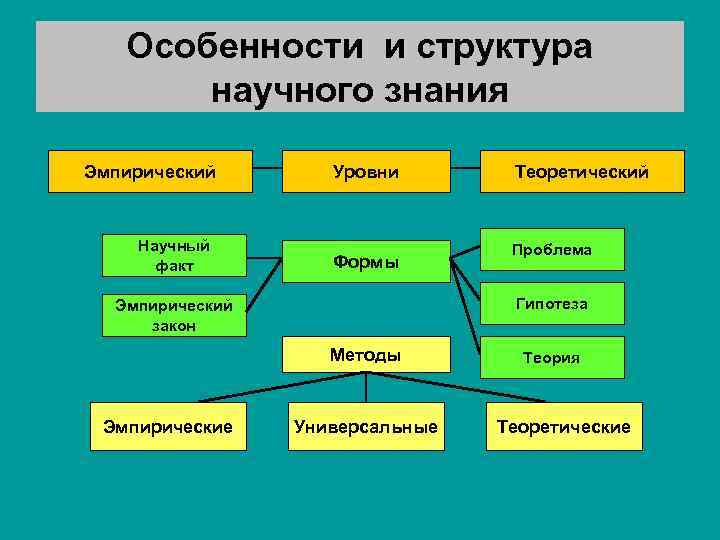 Особенности и структура научного знания

Эмпирический

Уровни

Теоретический

Научный факт

Эмпирический закон

Формы

Проблема

Гипотеза

Теория

Методы

Эмпирические

Универсальные

Теоретические